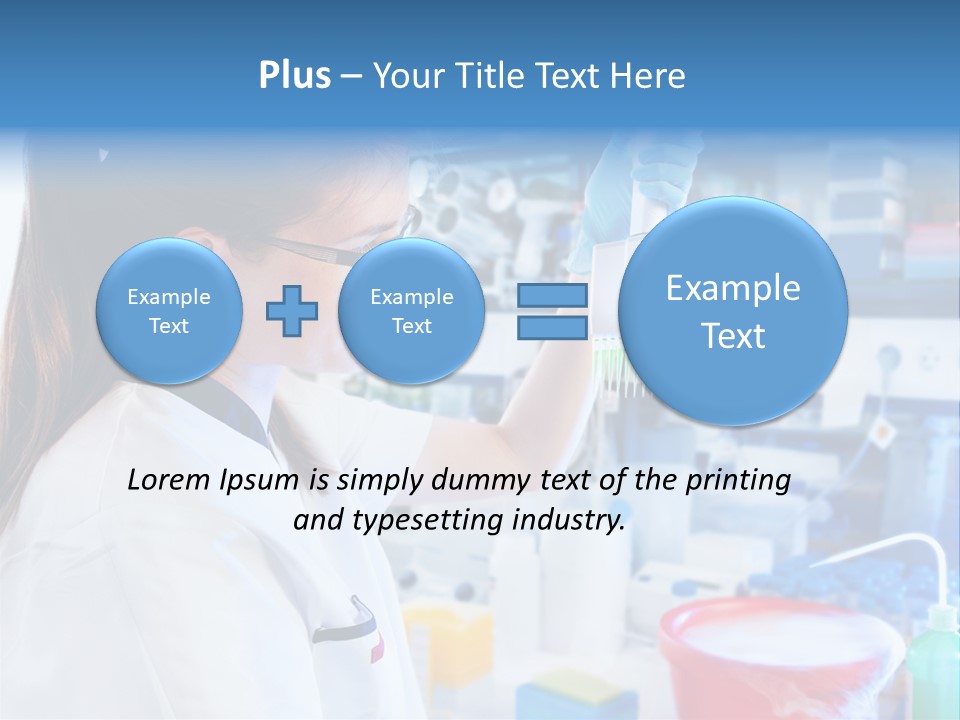 Plus – Your Title Text Here

Example Text

Example Text

Example Text

Lorem Ipsum is simply dummy text of the printing and typesetting industry.